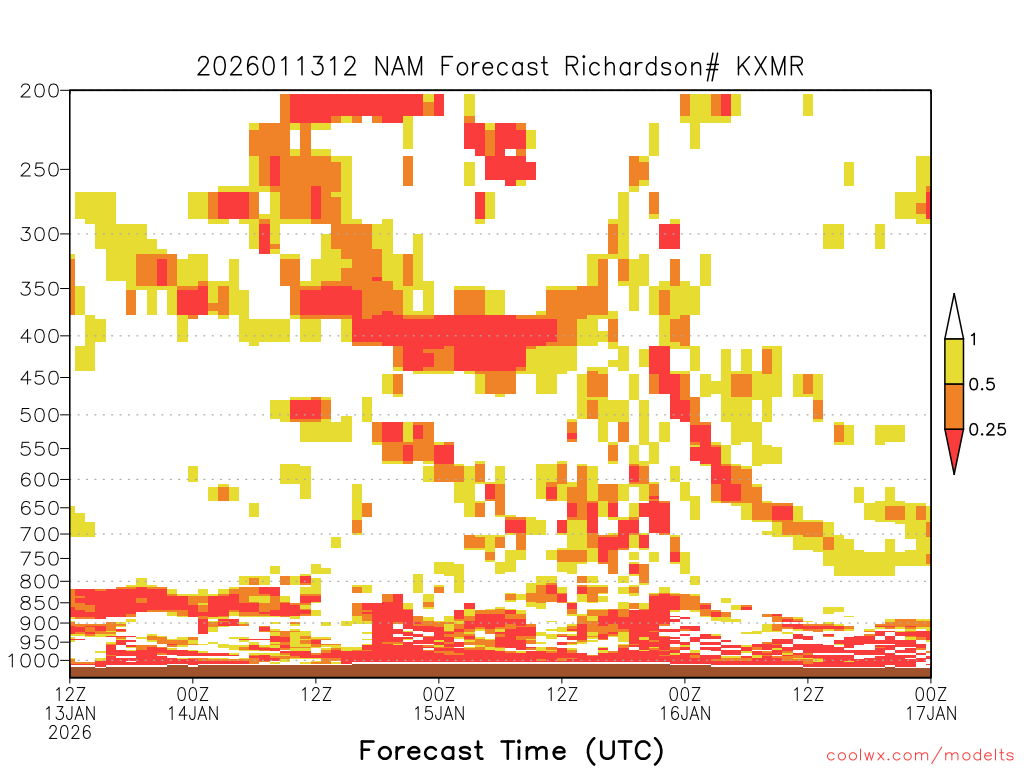 2026011312 NAM Forecast Richardson# KXMR

200
250
300
350
400
450
500
550
600
650
700
750
800
850
900
950
1000

1
0.5
0.25

12Z 13JAN 2026
00Z 14JAN
12Z
00Z 15JAN
12Z
00Z 16JAN
12Z
00Z 17JAN

Forecast Time (UTC)

coolwx.com/modelts